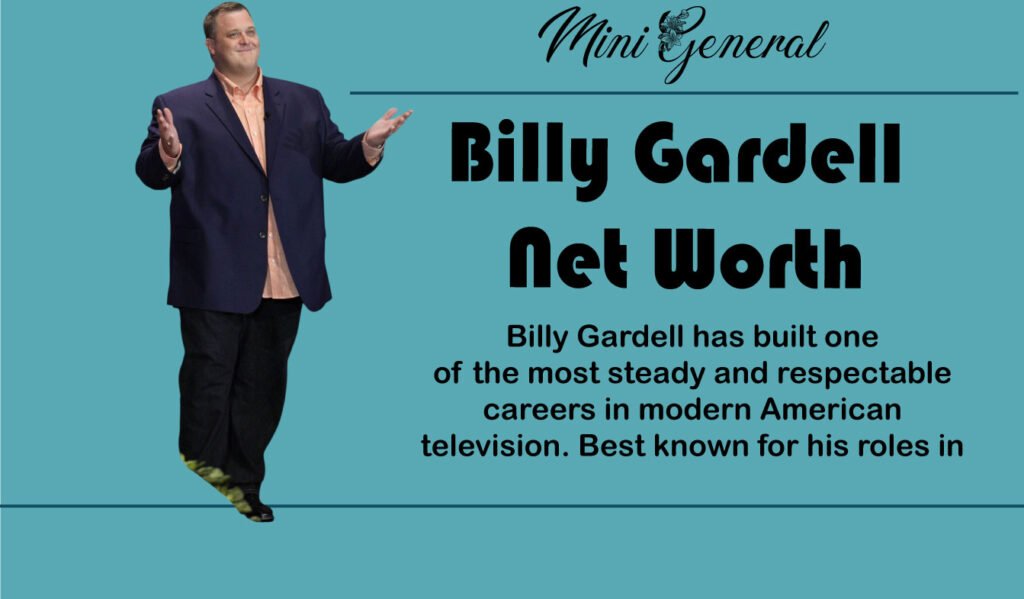 Mini General

Billy Gardell Net Worth

Billy Gardell has built one of the most steady and respectable careers in modern American television. Best known for his roles in